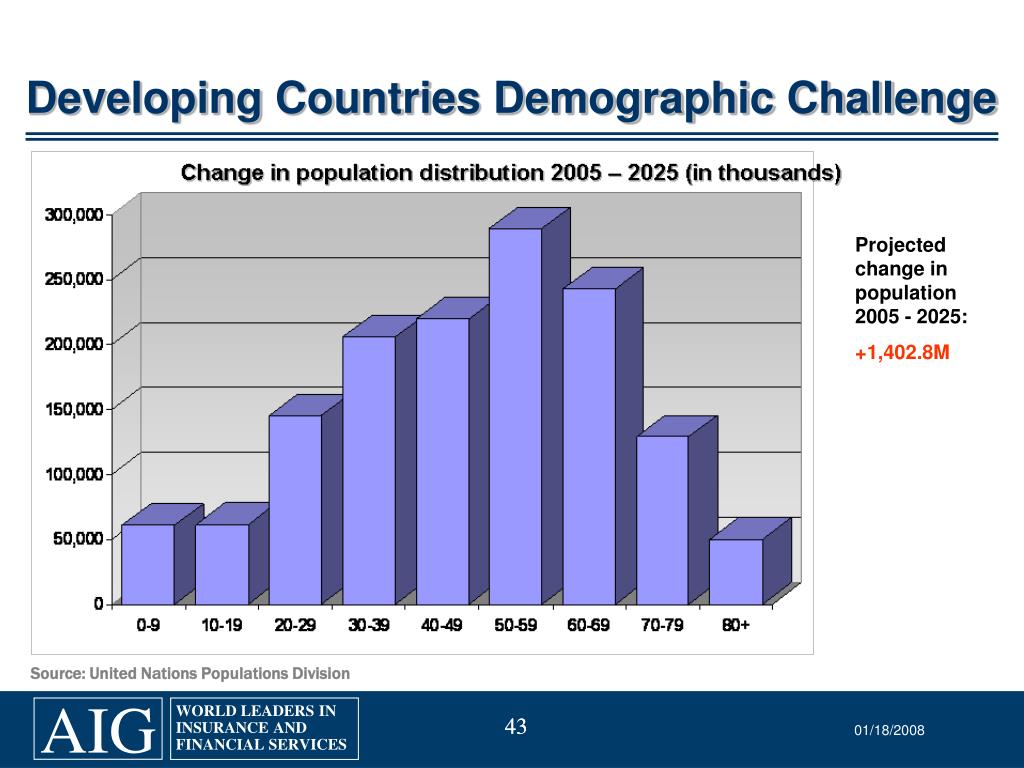 Developing Countries Demographic Challenge

Change in population distribution 2005 – 2025 (in thousands)

300,000
250,000
200,000
150,000
100,000
50,000
0

0-9 10-19 20-29 30-39 40-49 50-59 60-69 70-79 80+

Projected change in population 2005 - 2025:

+1,402.8M

Source: United Nations Populations Division

AIG WORLD LEADERS IN INSURANCE AND FINANCIAL SERVICES

43

01/18/2008